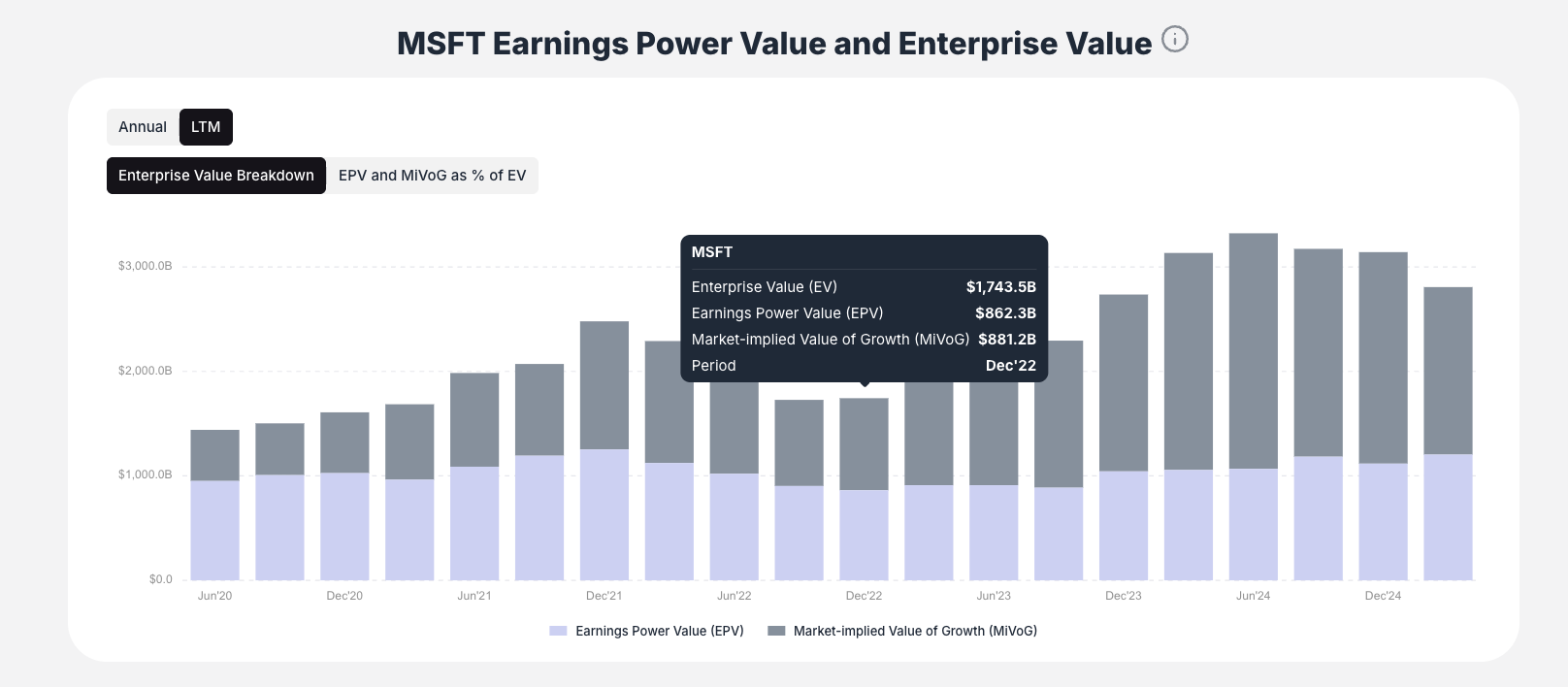 MSFT Earnings Power Value and Enterprise Value

Annual LTM

Enterprise Value Breakdown EPV and MiVoG as % of EV

MSFT
Enterprise Value (EV) $1,743.5B
Earnings Power Value (EPV) $862.3B
Market-implied Value of Growth (MiVoG) $881.2B
Period Dec'22

$3,000.0B
$2,000.0B
$1,000.0B
$0.0

Jun'20 Dec'20 Jun'21 Dec'21 Jun'22 Dec'22 Jun'23 Dec'23 Jun'24 Dec'24

Earnings Power Value (EPV) Market-implied Value of Growth (MiVoG)